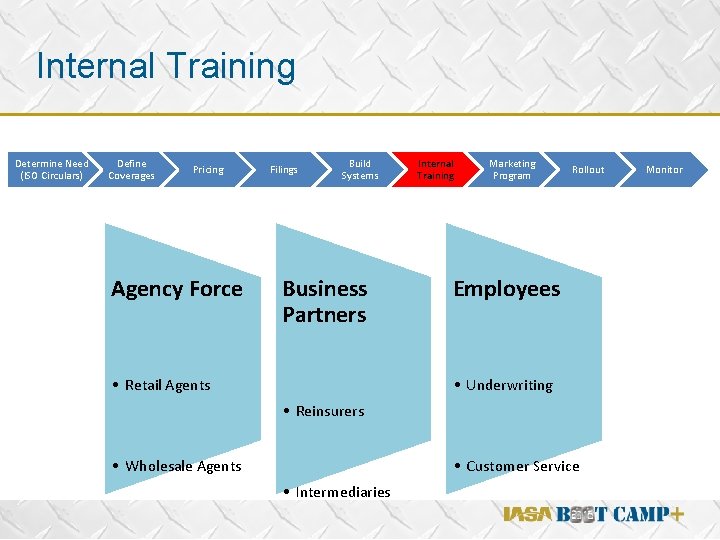 Internal Training

Determine Need (ISO Circulars)

Define Coverages

Pricing

Filings

Build Systems

Internal Training

Marketing Program

Rollout

Monitor

Agency Force

• Retail Agents

• Wholesale Agents

Business Partners

• Reinsurers

• Intermediaries

Employees

• Underwriting

• Customer Service

IASA BOOT CAMP+